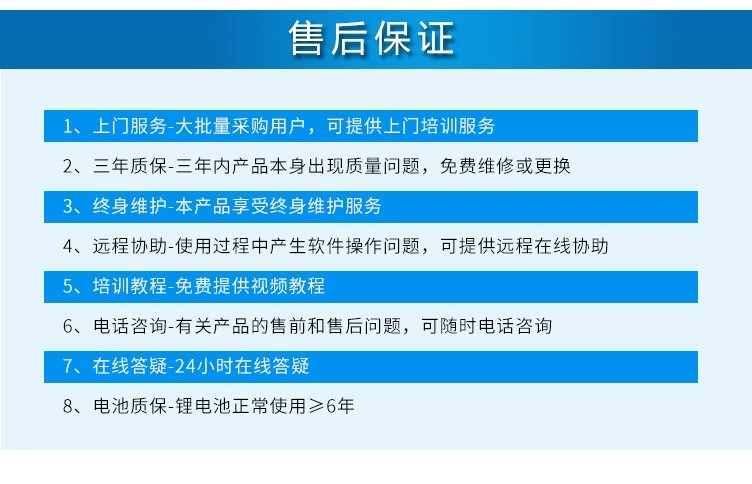 售后保证

1、上门服务-大批量采购用户，可提供上门培训服务

2、三年质保-三年内产品本身出现质量问题，免费维修或更换

3、终身维护-本产品享受终身维护服务

4、远程协助-使用过程中产生软件操作问题，可提供远程在线协助

5、培训教程-免费提供视频教程

6、电话咨询-有关产品的售前和售后问题，可随时电话咨询

7、在线答疑-24小时在线答疑

8、电池质保-锂电池正常使用≥6年